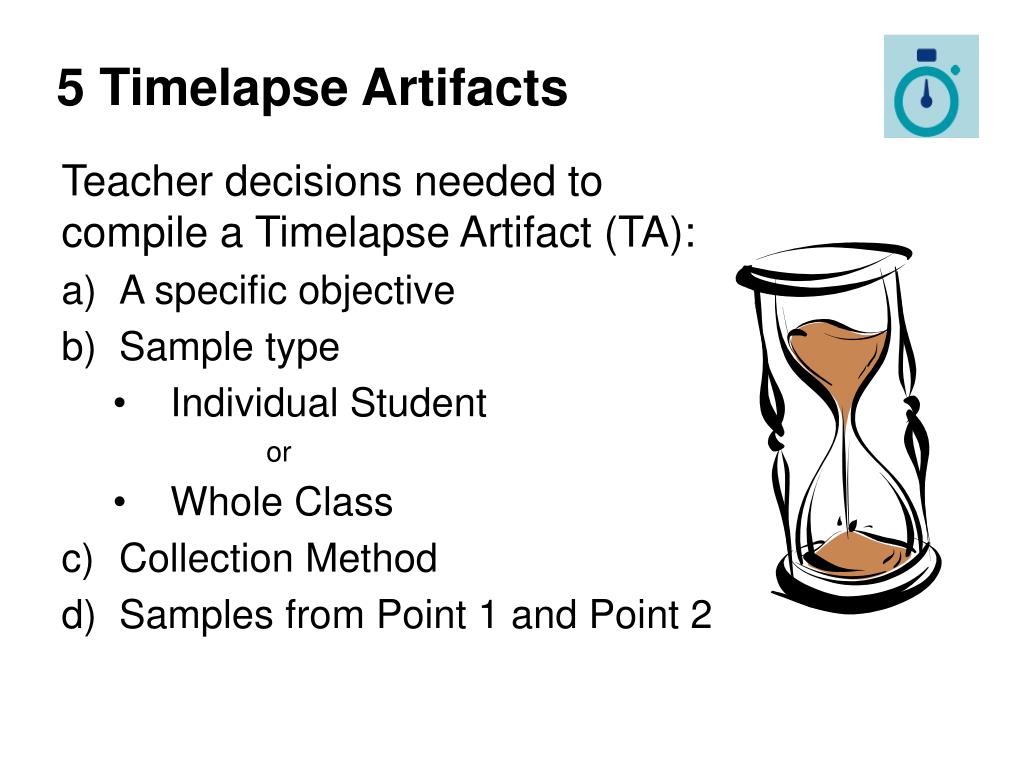 5 Timelapse Artifacts

Teacher decisions needed to compile a Timelapse Artifact (TA):

a) A specific objective
b) Sample type
• Individual Student

or

• Whole Class
c) Collection Method
d) Samples from Point 1 and Point 2